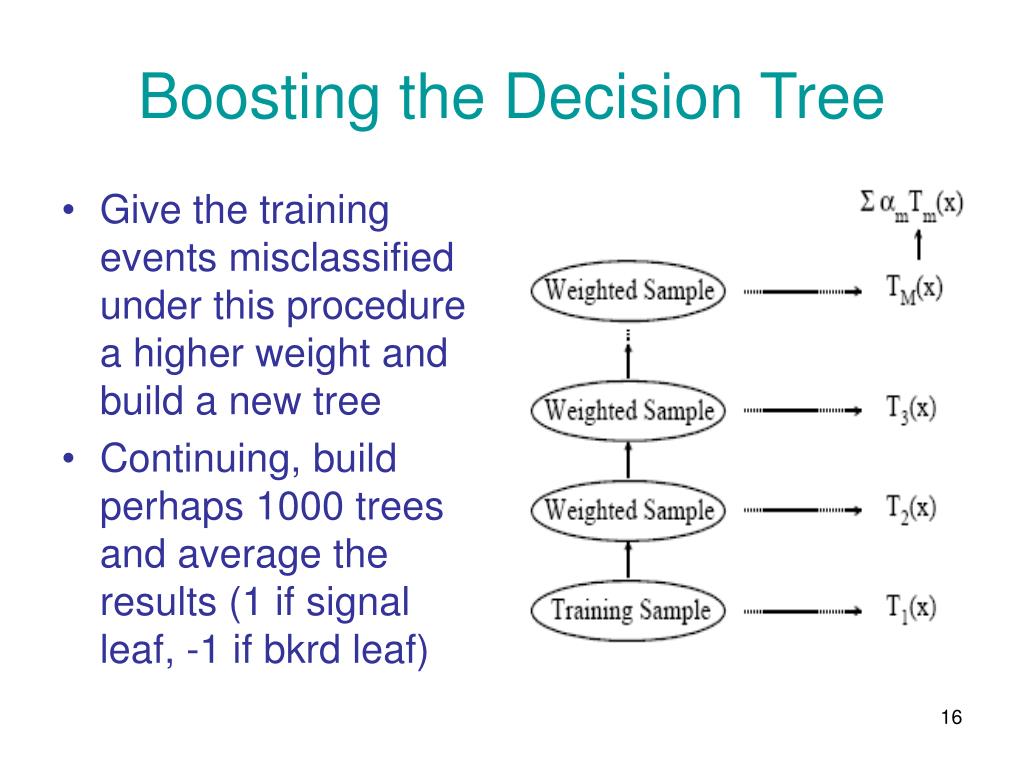 Boosting the Decision Tree

• Give the training events misclassified under this procedure a higher weight and build a new tree
• Continuing, build perhaps 1000 trees and average the results (1 if signal leaf, -1 if bkrd leaf)

$\Sigma \alpha_m T_m(x)$

Weighted Sample $T_M(x)$

Weighted Sample $T_3(x)$

Weighted Sample $T_2(x)$

Training Sample $T_1(x)$

16